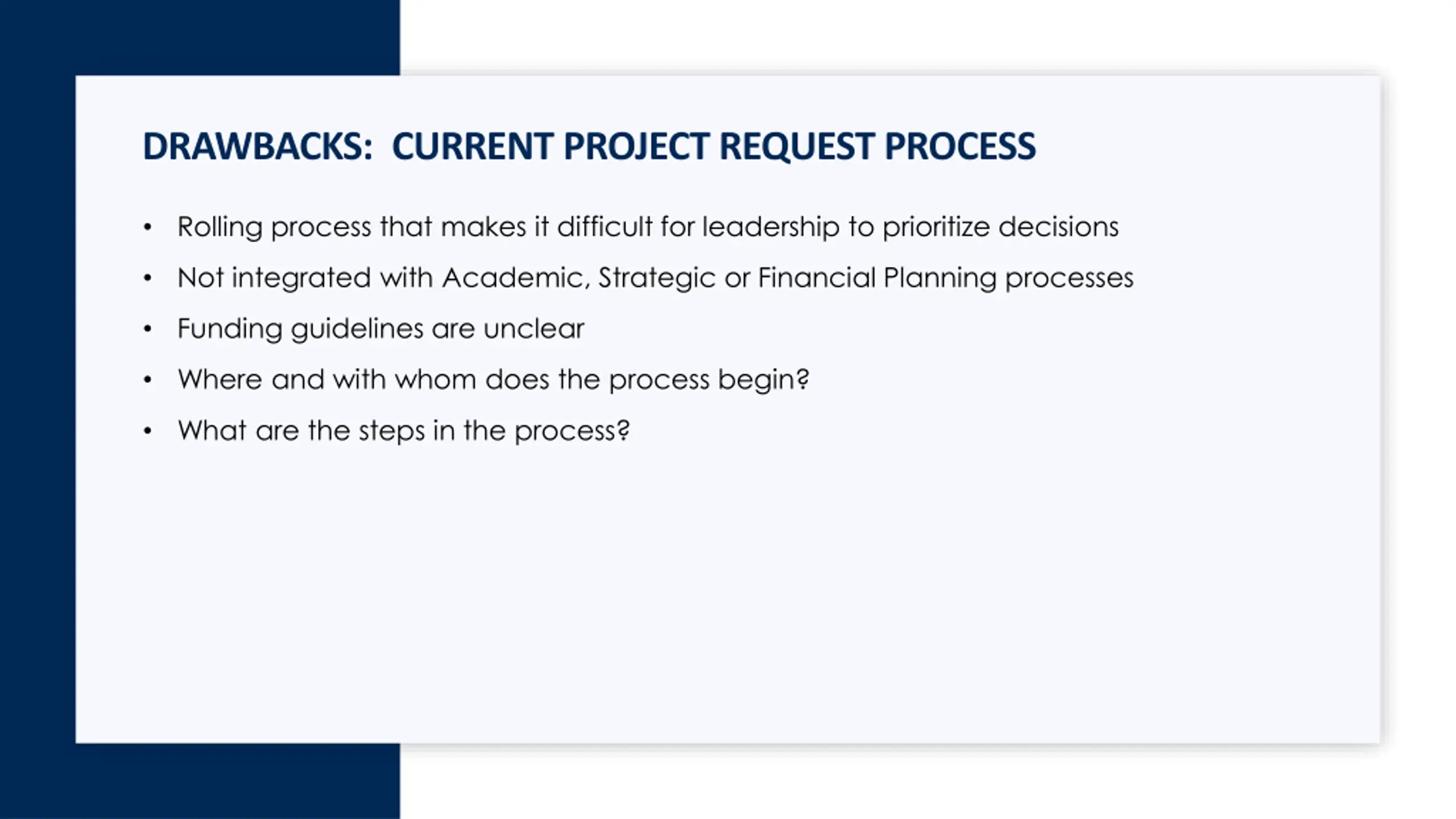 DRAWBACKS:  CURRENT PROJECT REQUEST PROCESS

• Rolling process that makes it difficult for leadership to prioritize decisions
• Not integrated with Academic, Strategic or Financial Planning processes
• Funding guidelines are unclear
• Where and with whom does the process begin?
• What are the steps in the process?